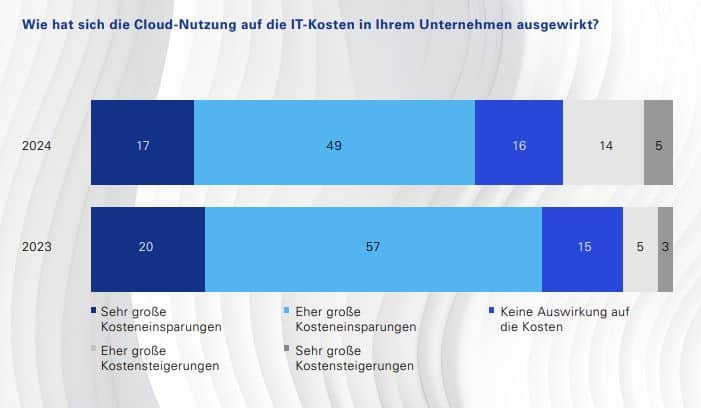 Wie hat sich die Cloud-Nutzung auf die IT-Kosten in Ihrem Unternehmen ausgewirkt?

2024 17 49 16 14 5

2023 20 57 15 5 3

Sehr große Kosteneinsparungen

Eher große Kosteneinsparungen

Keine Auswirkung auf die Kosten

Eher große Kostensteigerungen

Sehr große Kostensteigerungen